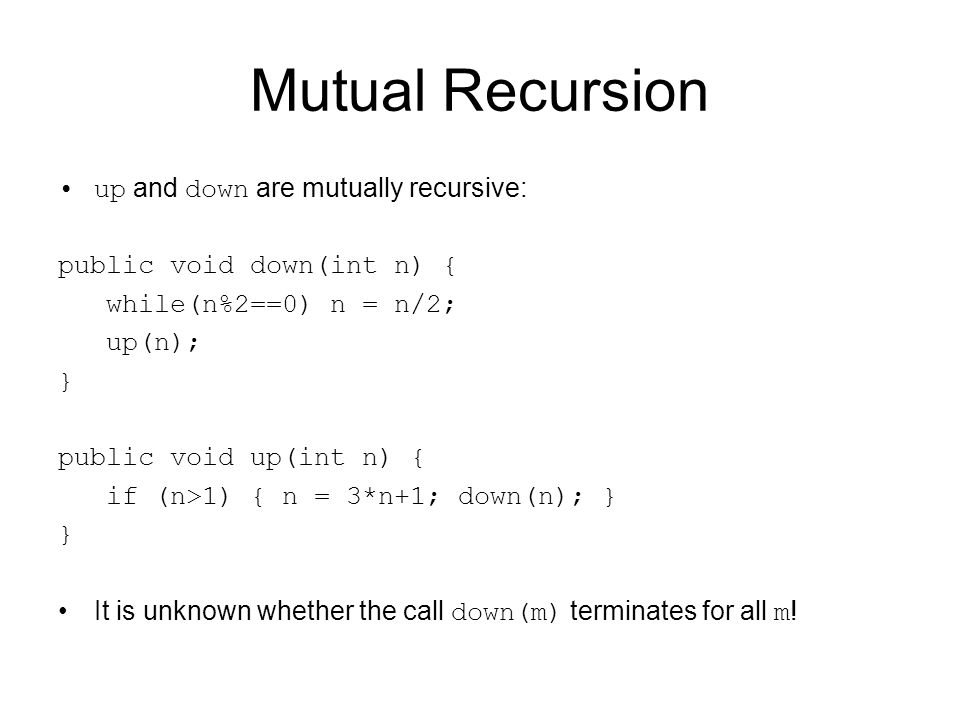 Mutual Recursion

• up and down are mutually recursive:

public void down(int n) {
   while(n%2==0) n = n/2;
   up(n);
}

public void up(int n) {
   if (n>1) { n = 3*n+1; down(n); }
}

• It is unknown whether the call down(m) terminates for all m!